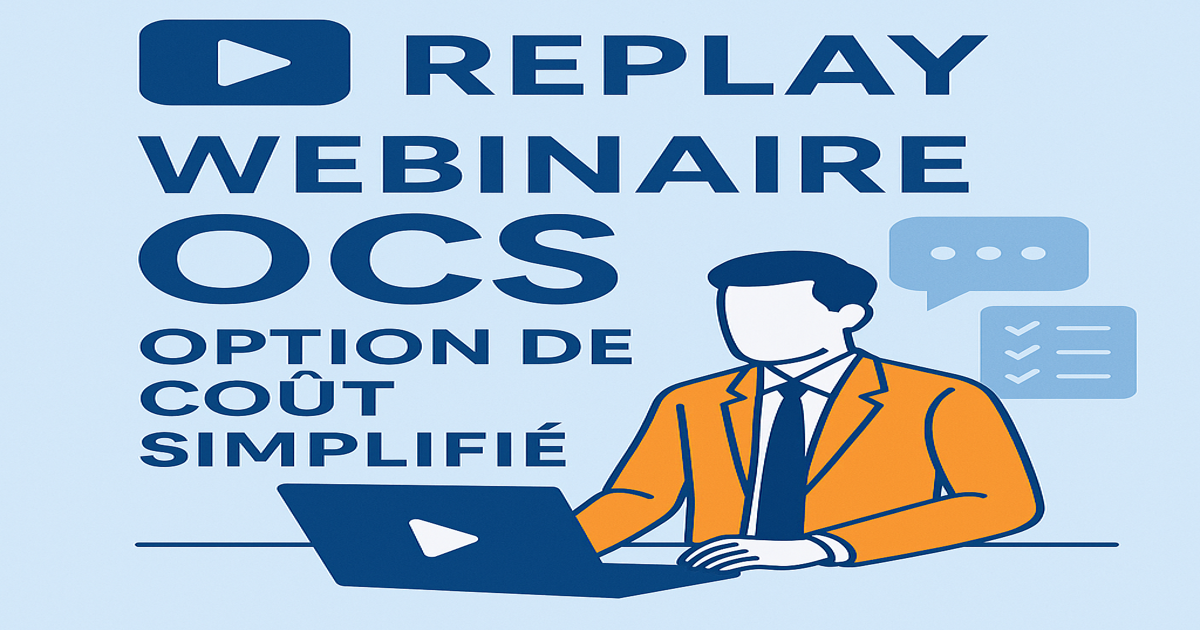 REPLAY
WEBINAIRE
OCS
OPTION DE COÛT SIMPLIFIÉ